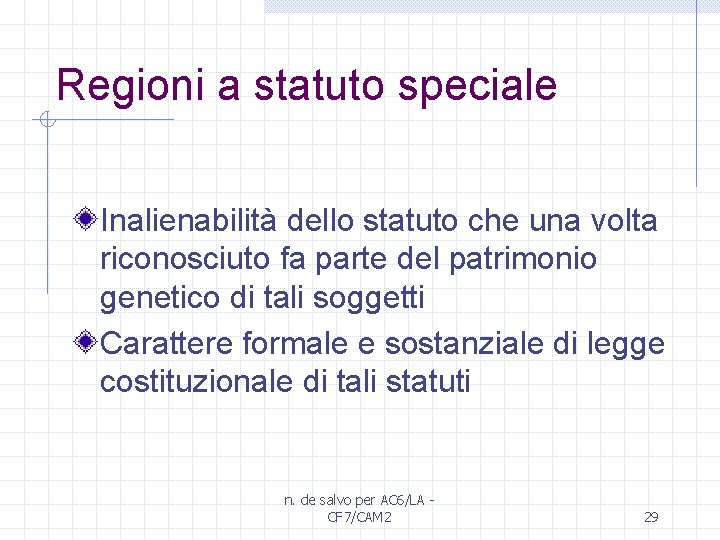 Regioni a statuto speciale

Inalienabilità dello statuto che una volta riconosciuto fa parte del patrimonio genetico di tali soggetti

Carattere formale e sostanziale di legge costituzionale di tali statuti

n. de salvo per AC6/LA - CF7/CAM2

29